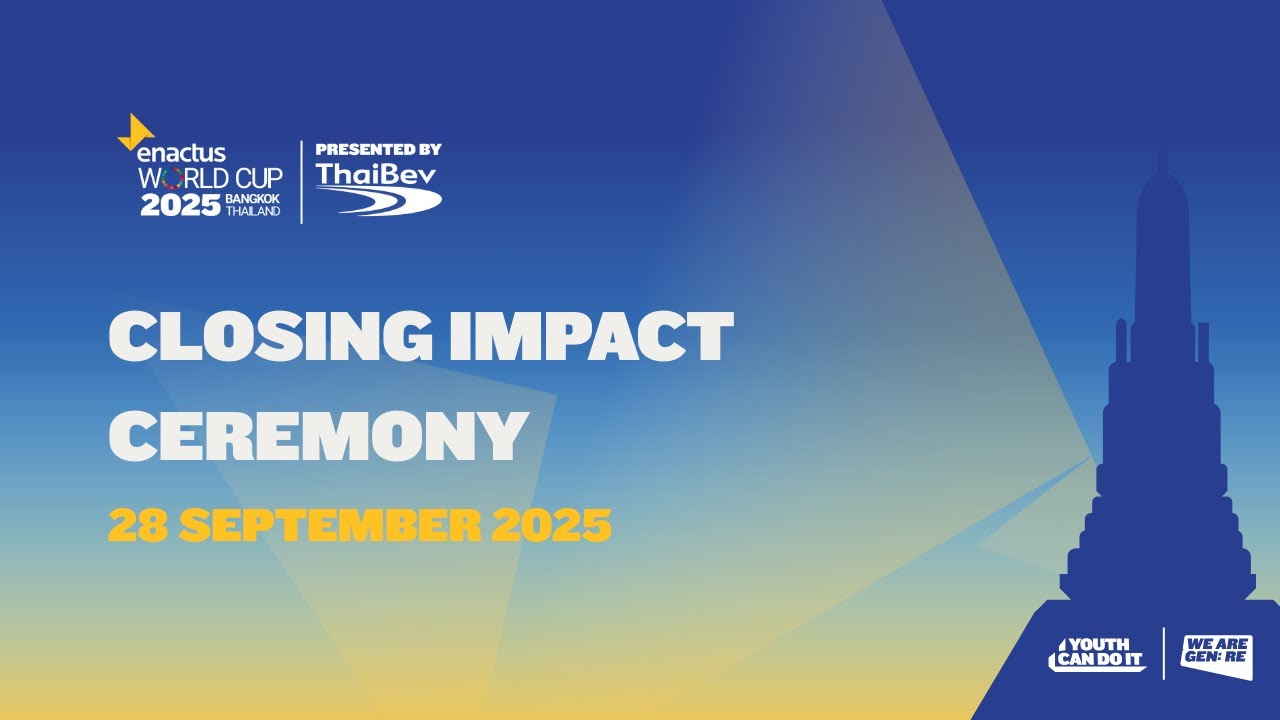 enactus
WORLD CUP
2025 BANGKOK THAILAND

PRESENTED BY
ThaiBev

CLOSING IMPACT CEREMONY

28 SEPTEMBER 2025

YOUTH CAN DO IT

WE ARE GEN: RE